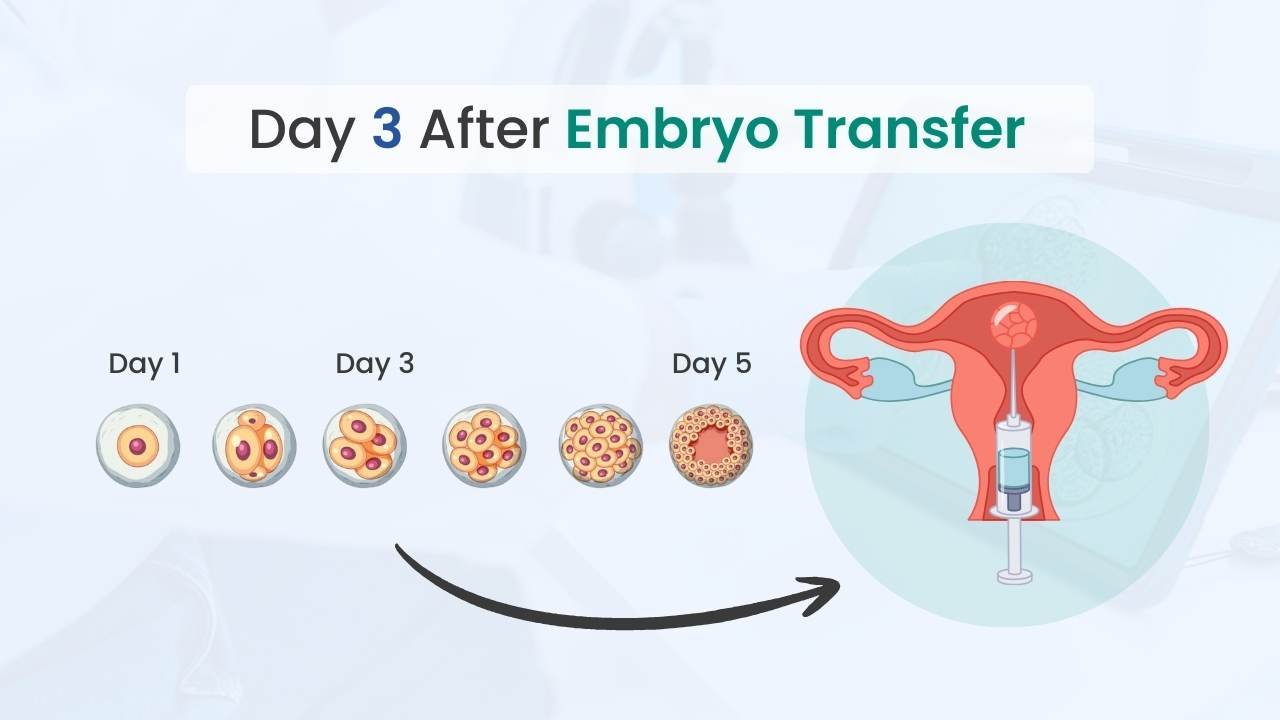 Day 3 After Embryo Transfer

Day 1

Day 3

Day 5